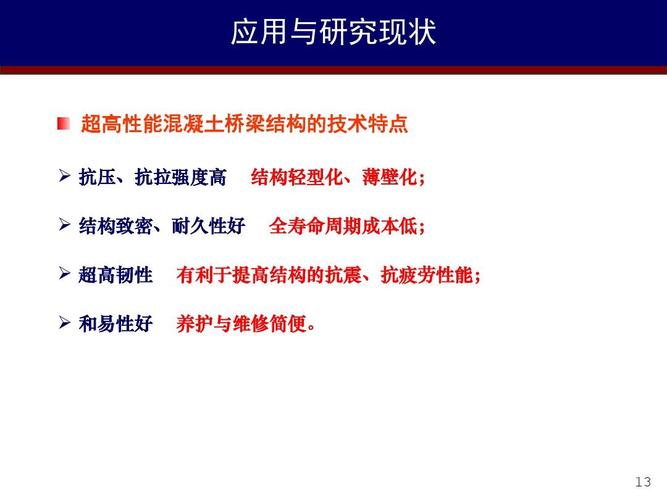 应用与研究现状

超高性能混凝土桥梁结构的技术特点

➢ 抗压、抗拉强度高　结构轻型化、薄壁化；

➢ 结构致密、耐久性好　全寿命周期成本低；

➢ 超高韧性　有利于提高结构的抗震、抗疲劳性能；

➢ 和易性好　养护与维修简便。

13